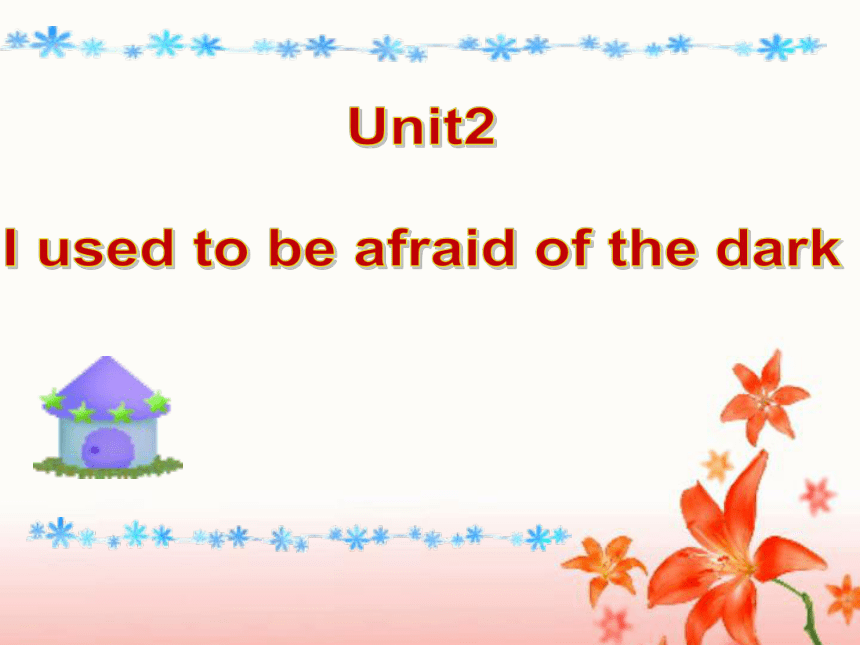 Unit2

I used to be afraid of the dark